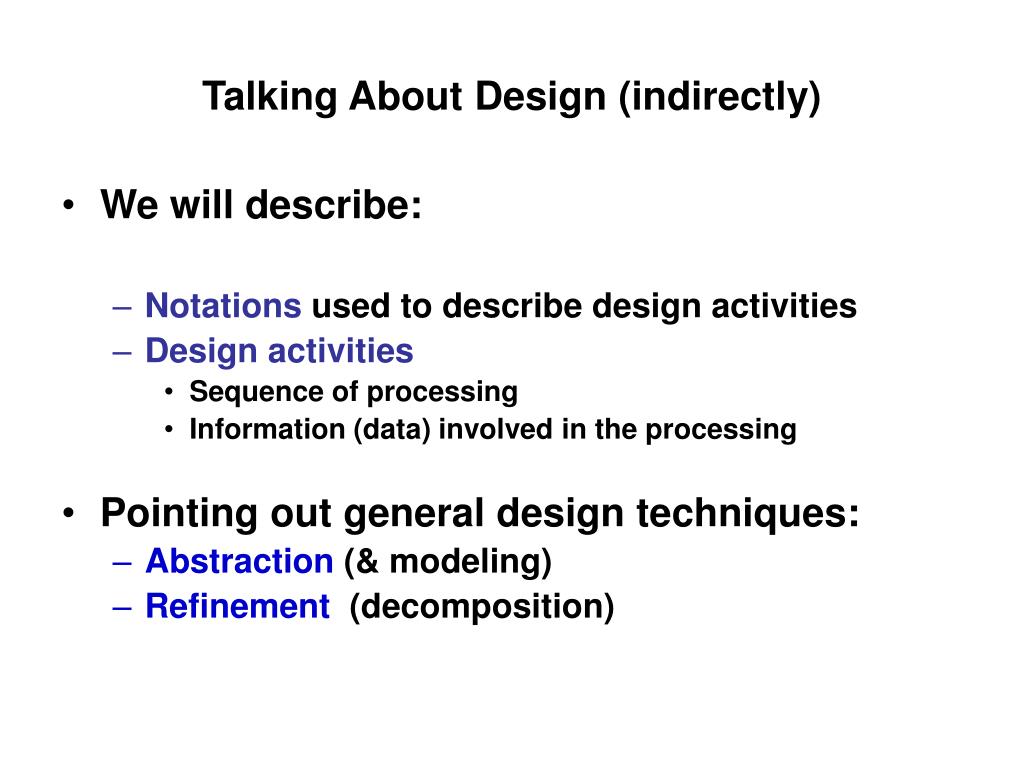 Talking About Design (indirectly)

• We will describe:

– Notations used to describe design activities
– Design activities
• Sequence of processing
• Information (data) involved in the processing

• Pointing out general design techniques:
– Abstraction (& modeling)
– Refinement (decomposition)